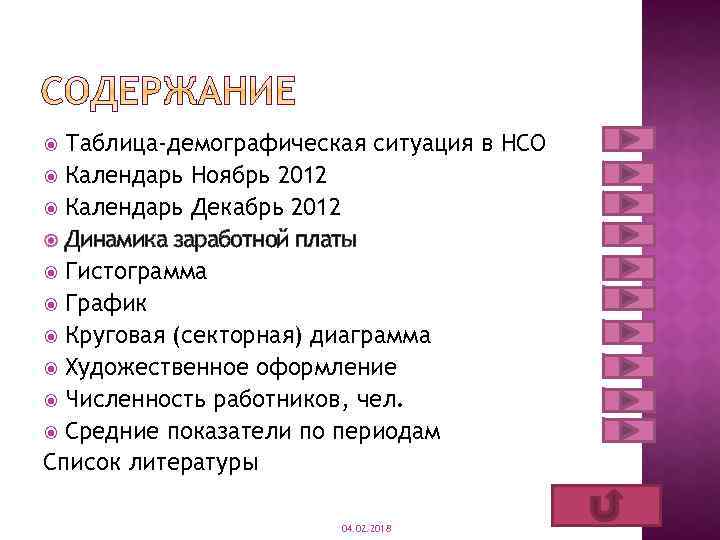 СОДЕРЖАНИЕ

Таблица-демографическая ситуация в НСО
Календарь Ноябрь 2012
Календарь Декабрь 2012
Динамика заработной платы
Гистограмма
График
Круговая (секторная) диаграмма
Художественное оформление
Численность работников, чел.
Средние показатели по периодам
Список литературы

04.02.2018